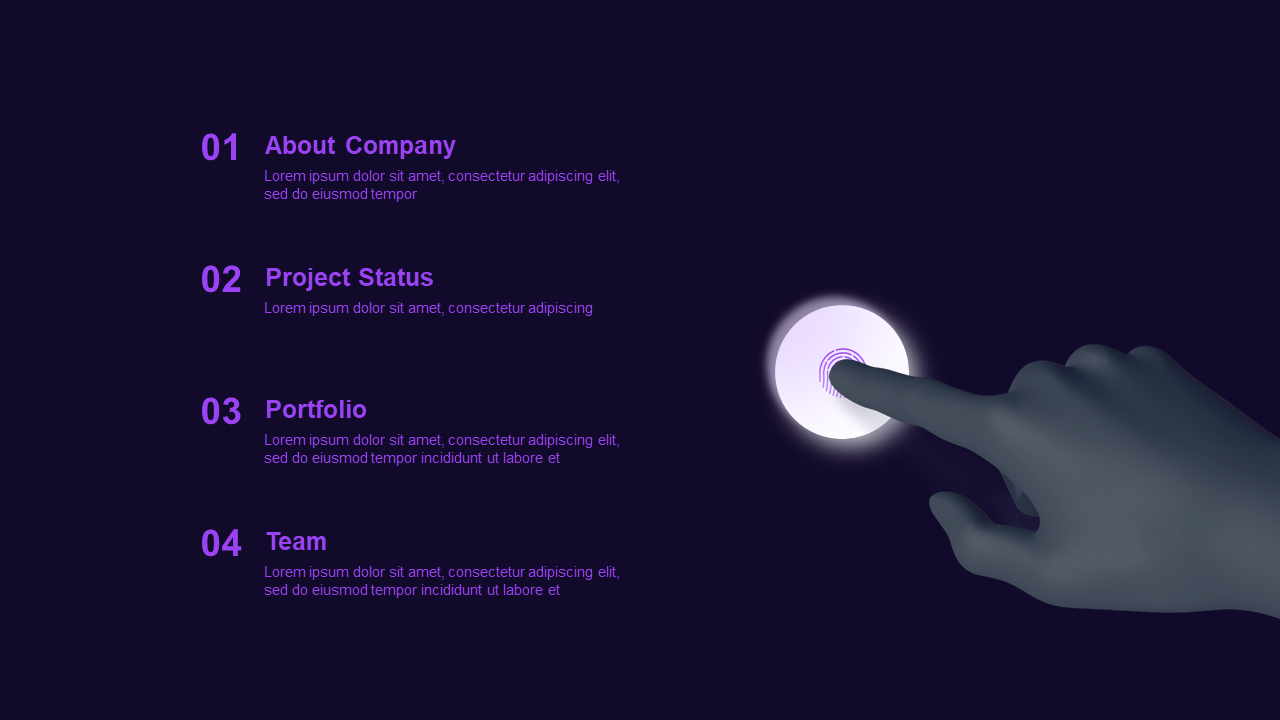 01 About Company
Lorem ipsum dolor sit amet, consectetur adipiscing elit, sed do eiusmod tempor

02 Project Status
Lorem ipsum dolor sit amet, consectetur adipiscing

03 Portfolio
Lorem ipsum dolor sit amet, consectetur adipiscing elit, sed do eiusmod tempor incididunt ut labore et

04 Team
Lorem ipsum dolor sit amet, consectetur adipiscing elit, sed do eiusmod tempor incididunt ut labore et